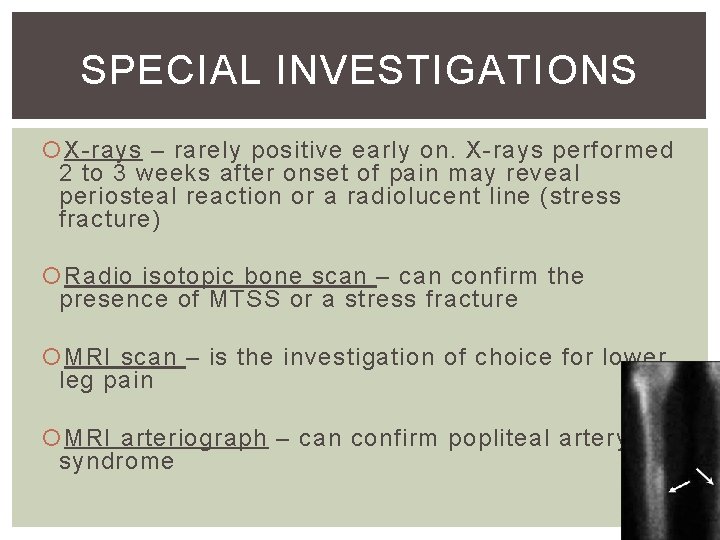 SPECIAL INVESTIGATIONS

X-rays – rarely positive early on. X-rays performed 2 to 3 weeks after onset of pain may reveal periosteal reaction or a radiolucent line (stress fracture)

Radio isotopic bone scan – can confirm the presence of MTSS or a stress fracture

MRI scan – is the investigation of choice for lower leg pain

MRI arteriograph – can confirm popliteal artery syndrome